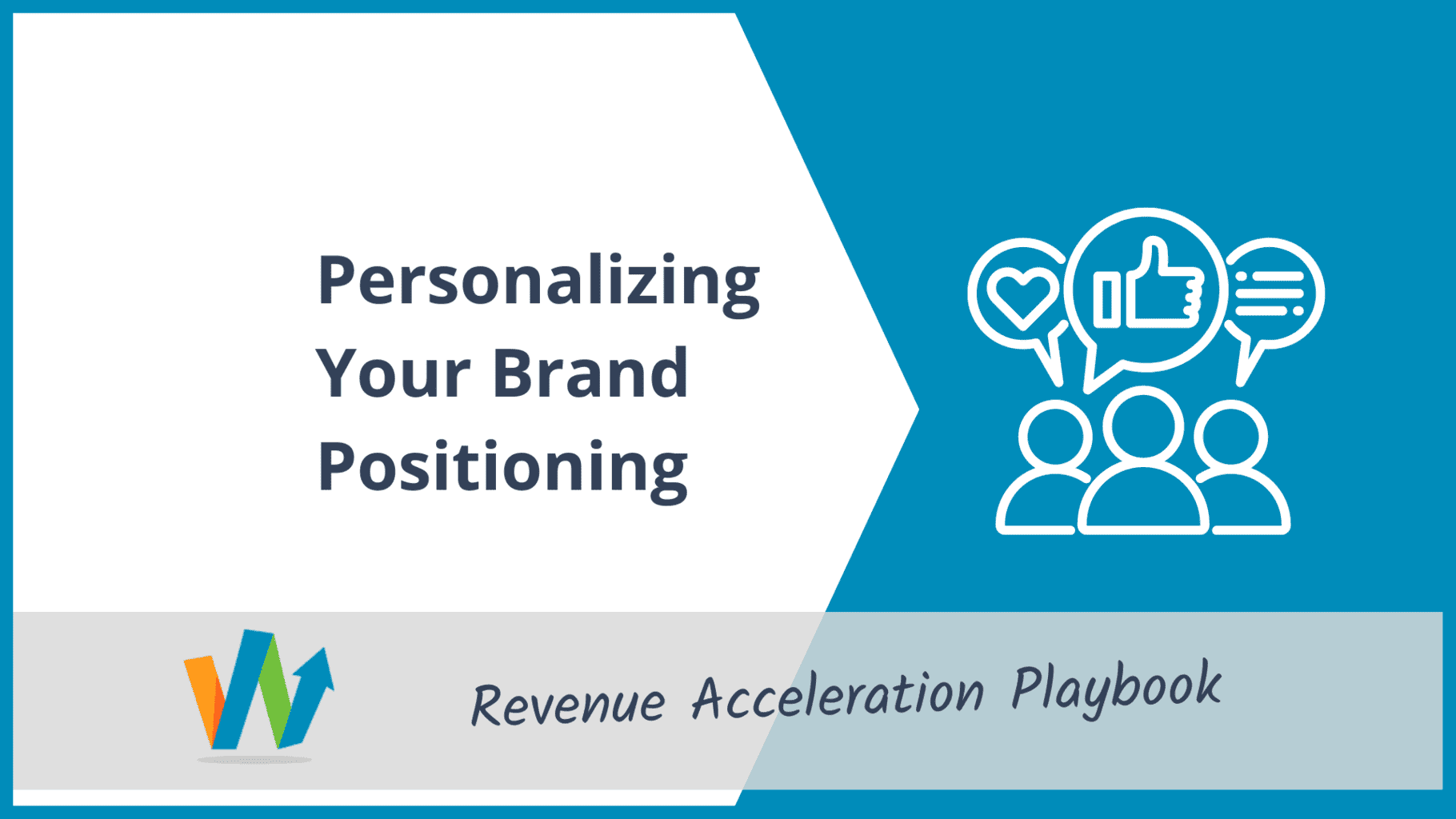 Personalizing Your Brand Positioning

Revenue Acceleration Playbook